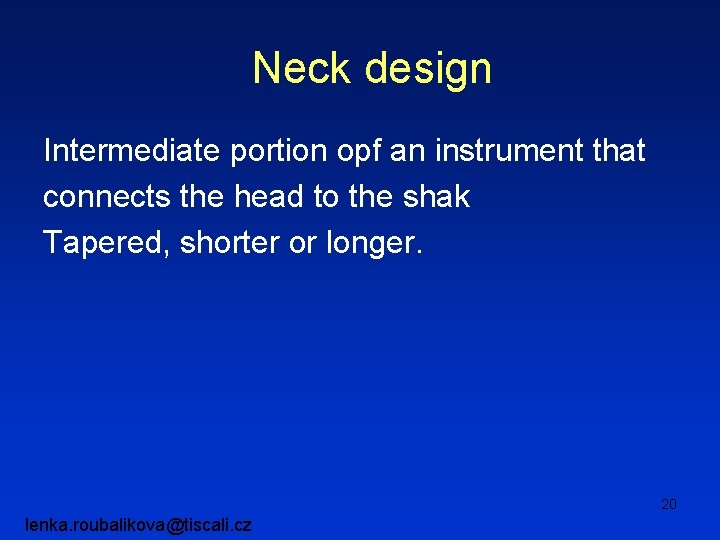 Neck design

Intermediate portion opf an instrument that connects the head to the shak

Tapered, shorter or longer.

20

lenka.roubalikova@tiscali.cz